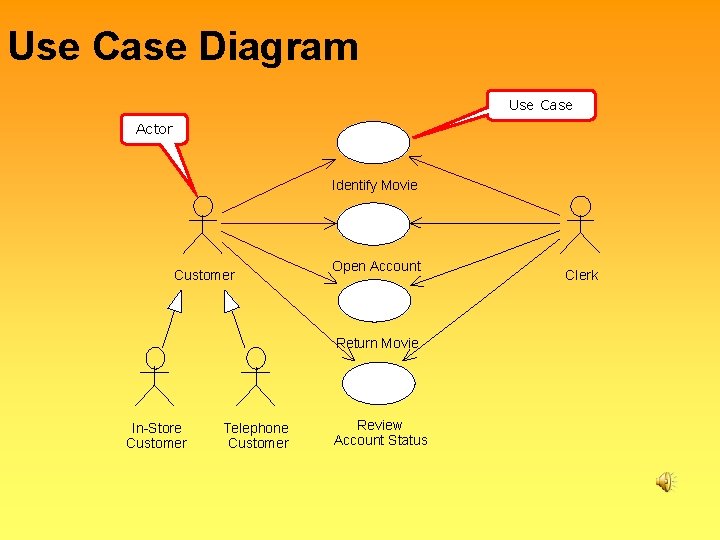 Use Case Diagram

Actor

Use Case

Identify Movie

Open Account

Return Movie

Review Account Status

Customer

Clerk

In-Store Customer

Telephone Customer